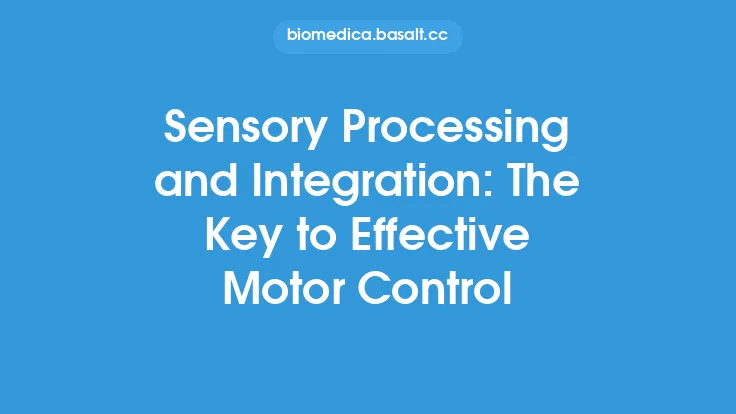 biomedica.basalt.cc

Sensory Processing and Integration: The Key to Effective Motor Control